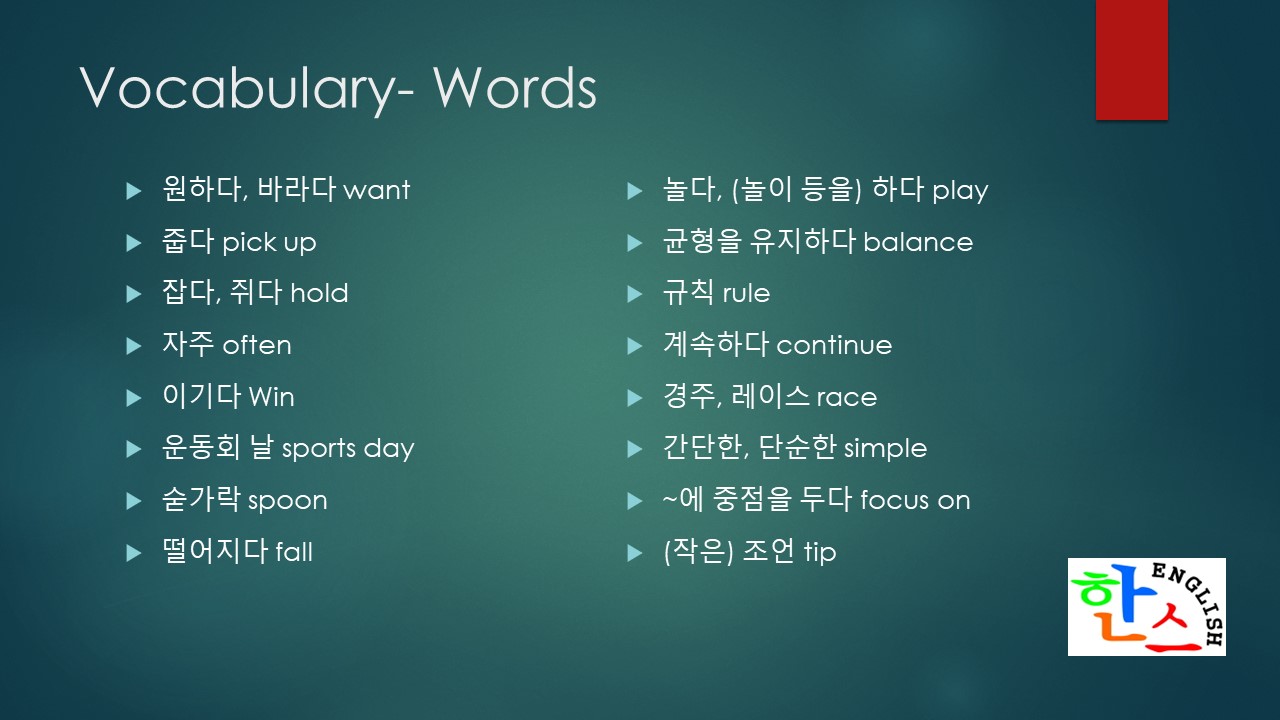 Vocabulary- Words

원하다, 바라다 want
줍다 pick up
잡다, 쥐다 hold
자주 often
이기다 Win
운동회 날 sports day
숟가락 spoon
떨어지다 fall

놀다, (놀이 등을) 하다 play
균형을 유지하다 balance
규칙 rule
계속하다 continue
경주, 레이스 race
간단한, 단순한 simple
~에 중점을 두다 focus on
(작은) 조언 tip

한스 ENGLISH